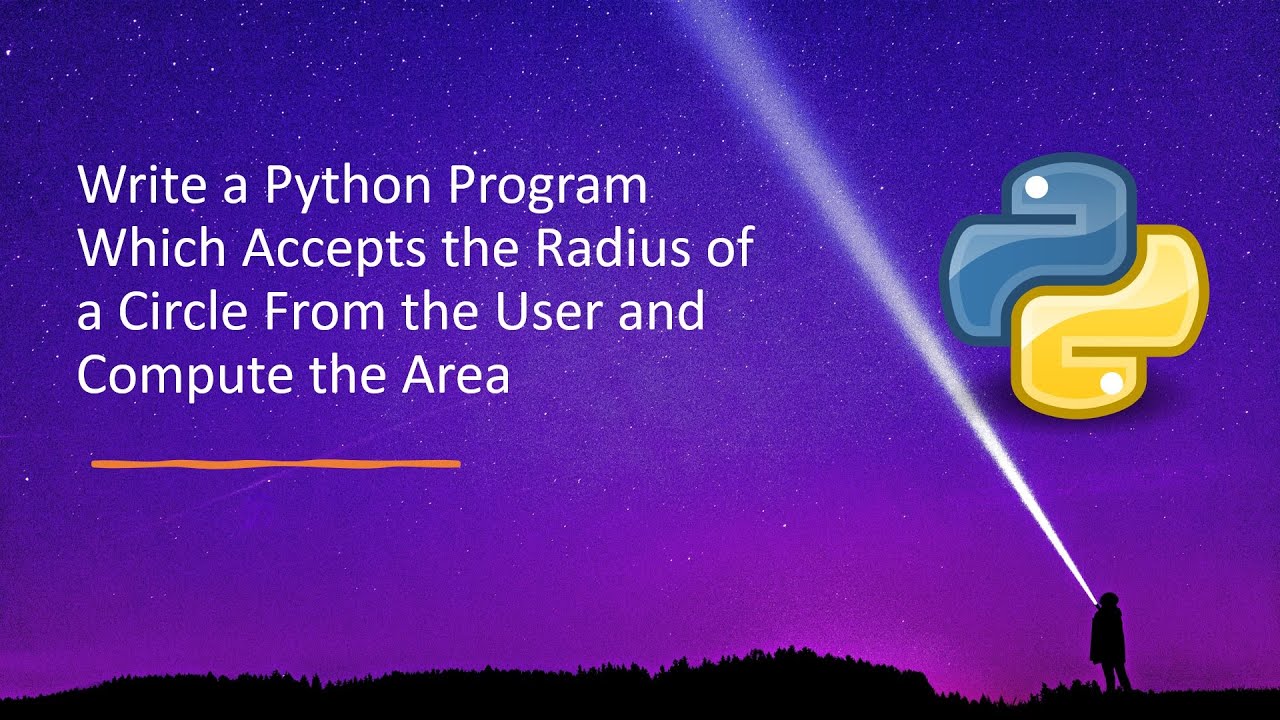 Write a Python Program Which Accepts the Radius of a Circle From the User and Compute the Area